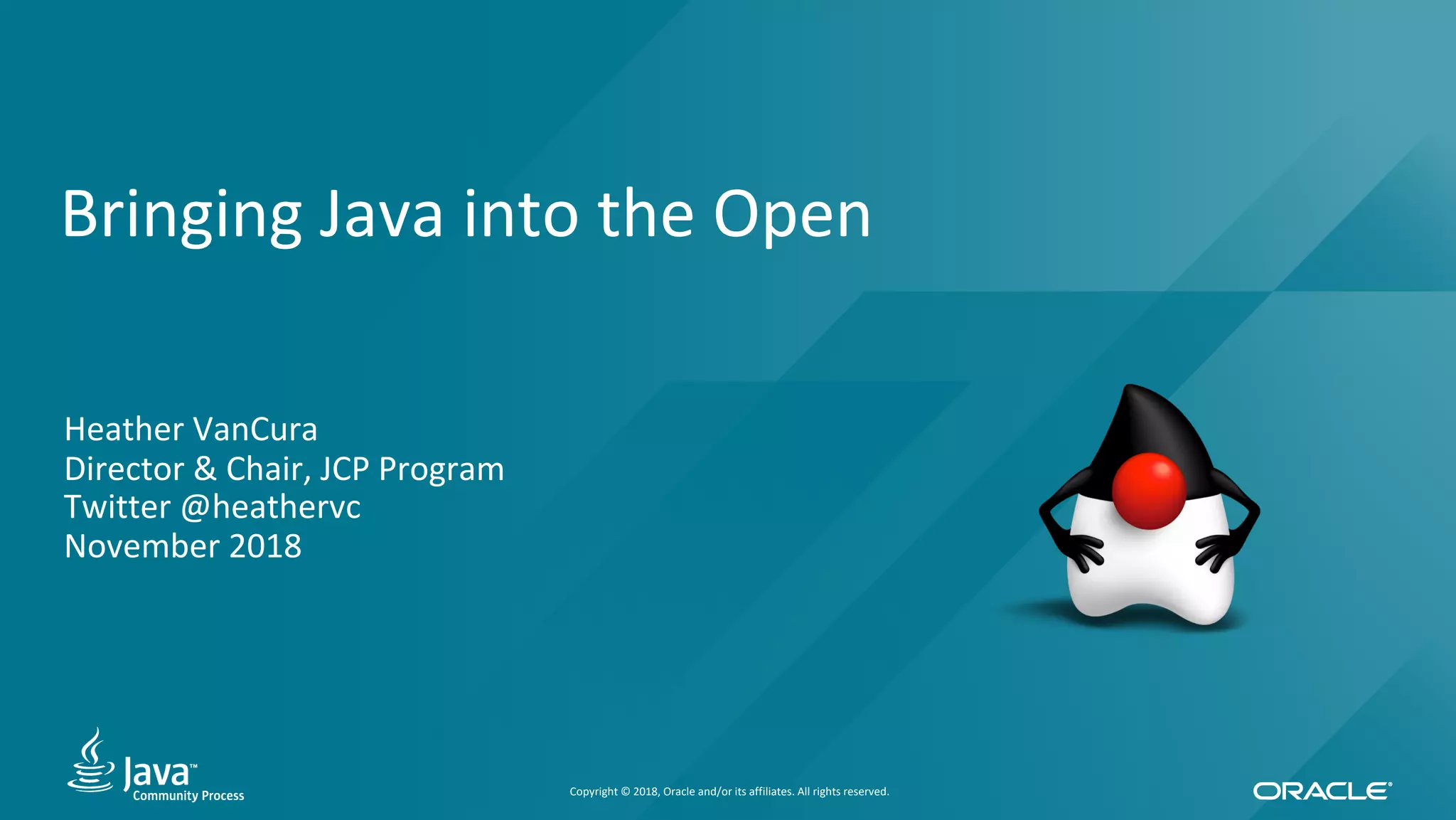 Bringing Java into the Open

Heather VanCura
Director & Chair, JCP Program
Twitter @heathervc
November 2018

Java™
Community Process

Copyright © 2018, Oracle and/or its affiliates. All rights reserved.

ORACLE®